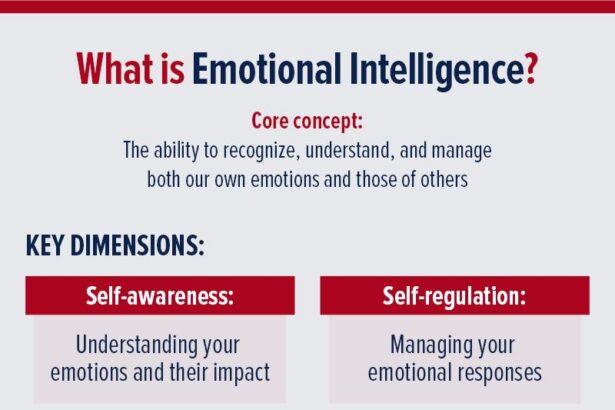 What is Emotional Intelligence?

Core concept:
The ability to recognize, understand, and manage both our own emotions and those of others

KEY DIMENSIONS:

Self-awareness:

Understanding your emotions and their impact

Self-regulation:

Managing your emotional responses